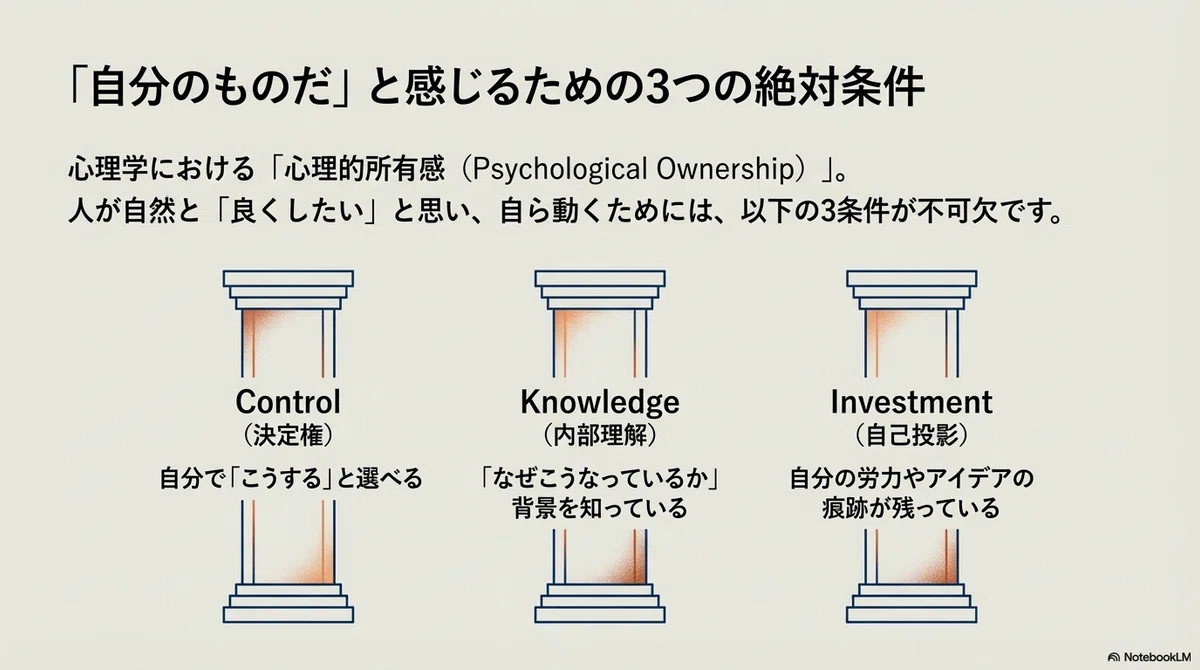 「自分のものだ」と感じるための3つの絶対条件

心理学における「心理的所有感（Psychological Ownership）」。
人が自然と「良くしたい」と思い、自ら動くためには、以下の3条件が不可欠です。

Control
（決定権）
自分で「こうする」と選べる

Knowledge
（内部理解）
「なぜこうなっているか」背景を知っている

Investment
（自己投影）
自分の労力やアイデアの痕跡が残っている

NotebookLM